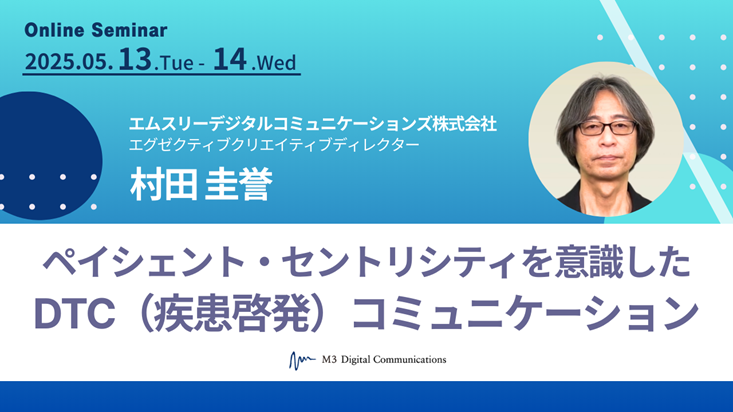 Online Seminar
2025.05.13.Tue - 14.Wed

エムスリーデジタルコミュニケーションズ株式会社
エグゼクティブクリエイティブディレクター
村田 圭誉

ペイシェント・セントリシティを意識した
DTC（疾患啓発）コミュニケーション

M3 Digital Communications